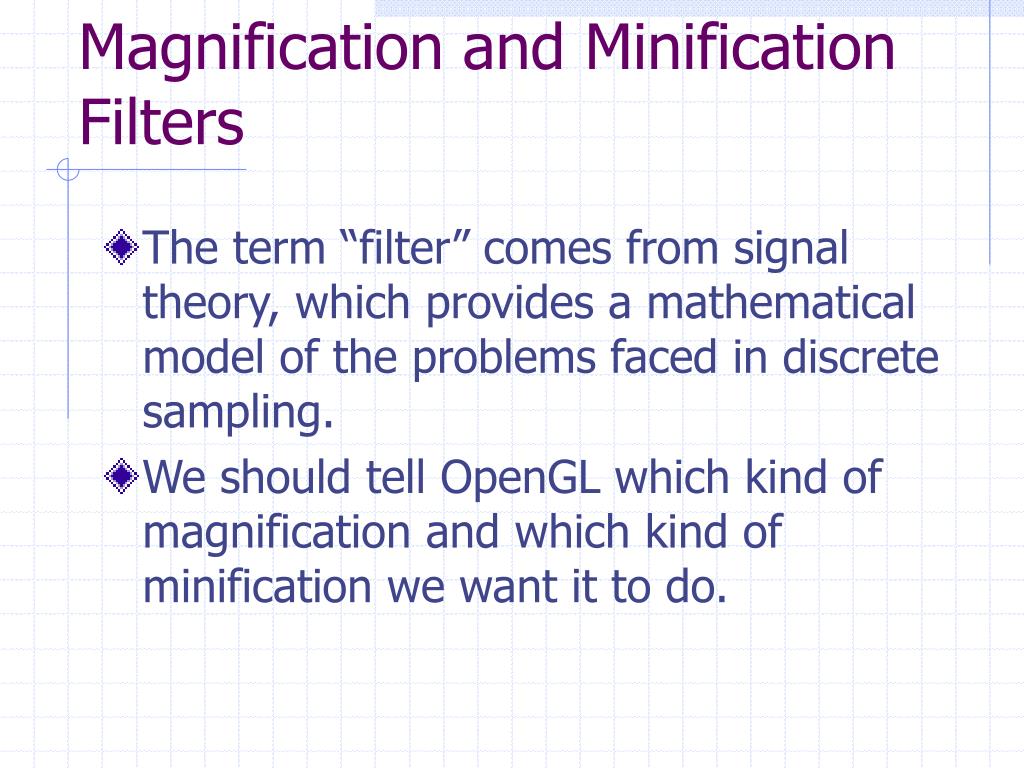 Magnification and Minification Filters

The term “filter” comes from signal theory, which provides a mathematical model of the problems faced in discrete sampling.

We should tell OpenGL which kind of magnification and which kind of minification we want it to do.